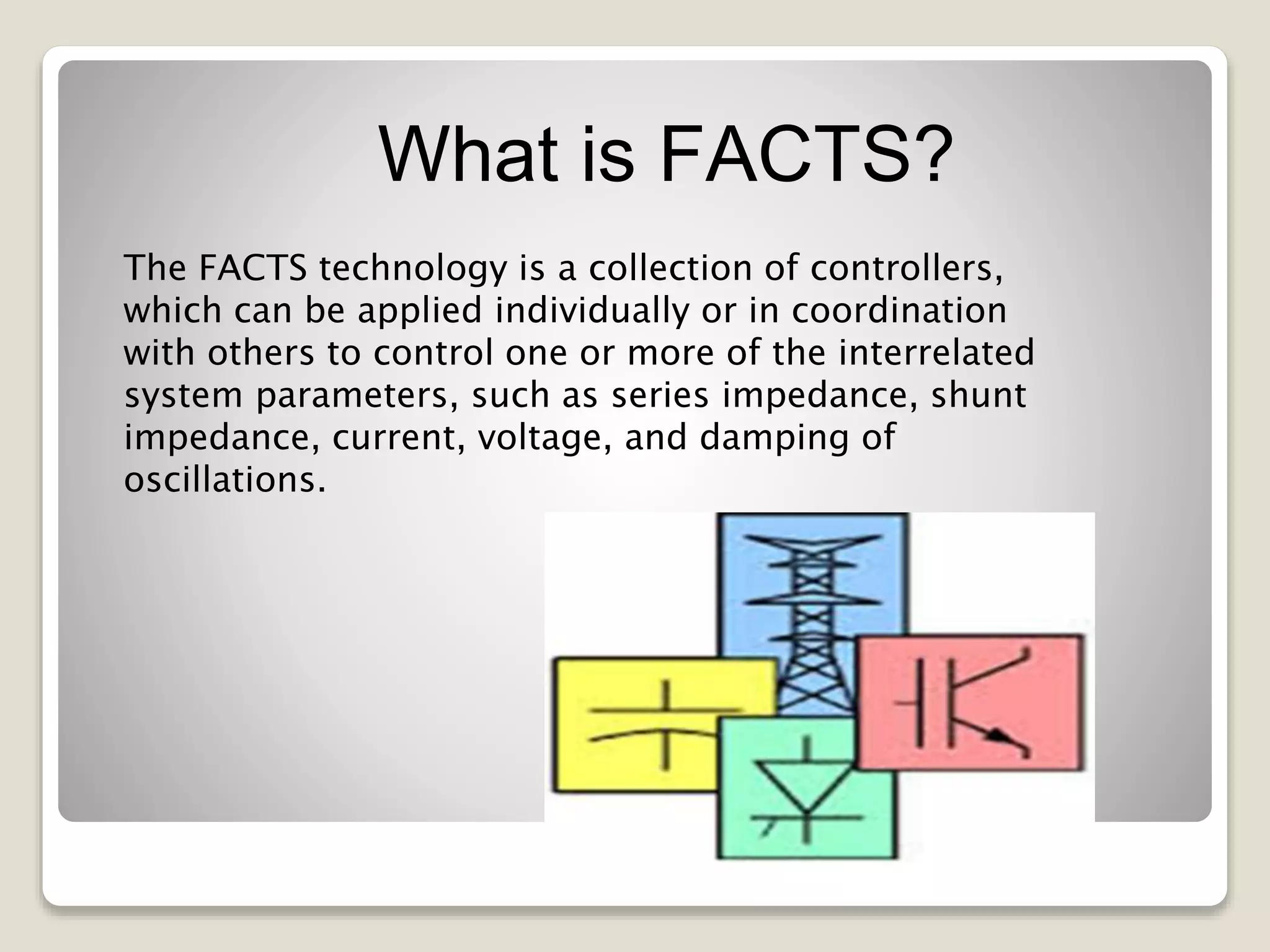 What is FACTS?

The FACTS technology is a collection of controllers, which can be applied individually or in coordination with others to control one or more of the interrelated system parameters, such as series impedance, shunt impedance, current, voltage, and damping of oscillations.